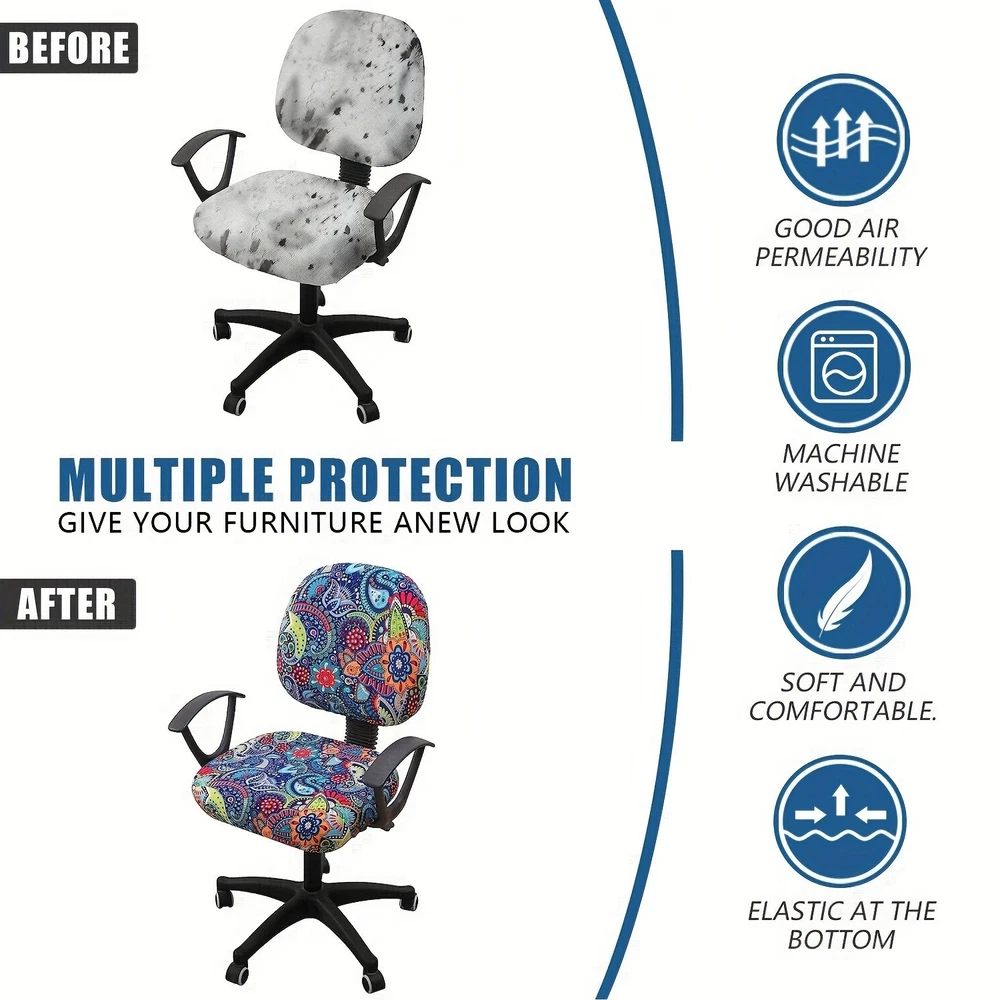 BEFORE

MULTIPLE PROTECTION
GIVE YOUR FURNITURE ANEW LOOK

AFTER

GOOD AIR PERMEABILITY

MACHINE WASHABLE

SOFT AND COMFORTABLE.

ELASTIC AT THE BOTTOM